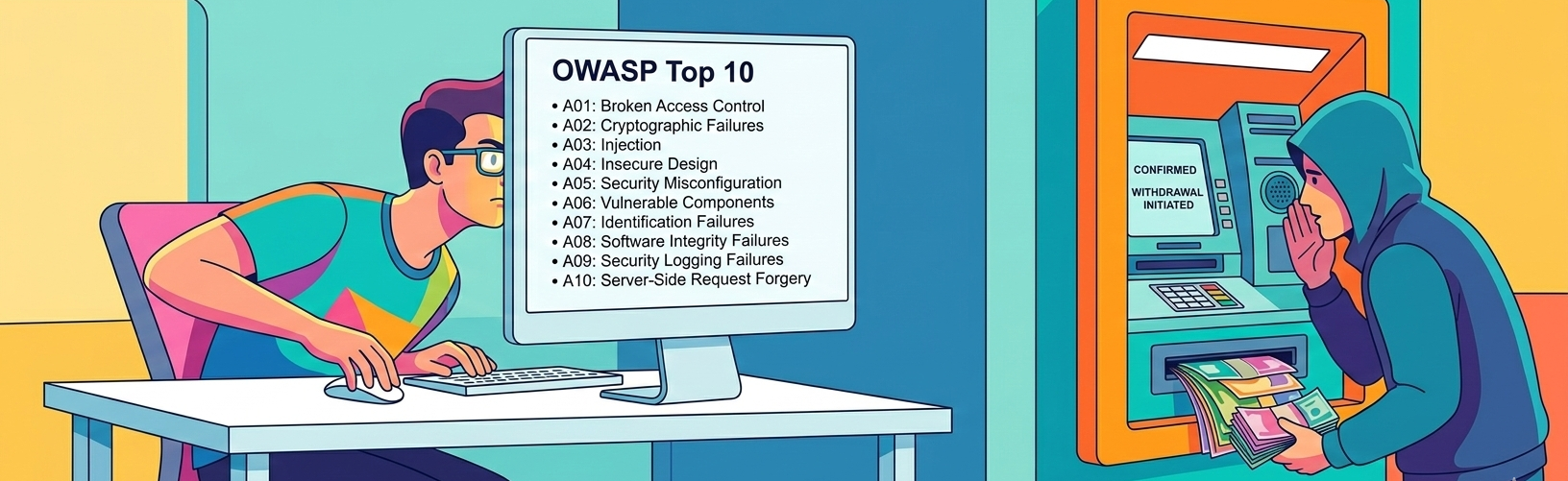 OWASP Top 10

• A01: Broken Access Control
• A02: Cryptographic Failures
• A03: Injection
• A04: Insecure Design
• A05: Security Misconfiguration
• A06: Vulnerable Components
• A07: Identification Failures
• A08: Software Integrity Failures
• A09: Security Logging Failures
• A10: Server-Side Request Forgery

CONFIRMED

WITHDRAWAL INITIATED